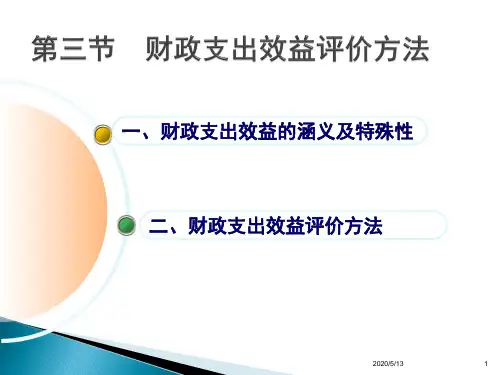 第三节　财政支出效益评价方法

一、财政支出效益的涵义及特殊性

二、财政支出效益评价方法

2020/5/13

1